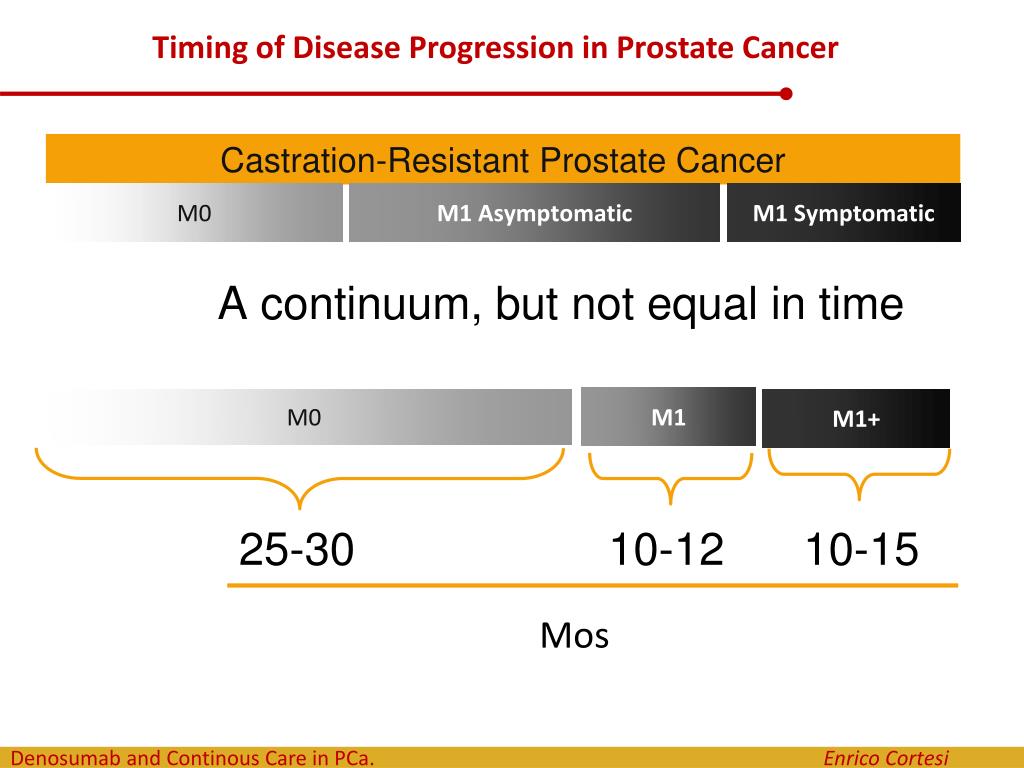 Timing of Disease Progression in Prostate Cancer

Castration-Resistant Prostate Cancer

M0

M1 Asymptomatic

M1 Symptomatic

A continuum, but not equal in time

M0

M1

M1+

25-30

10-12

10-15

Mos

Denosumab and Continous Care in PCa.

Enrico Cortesi